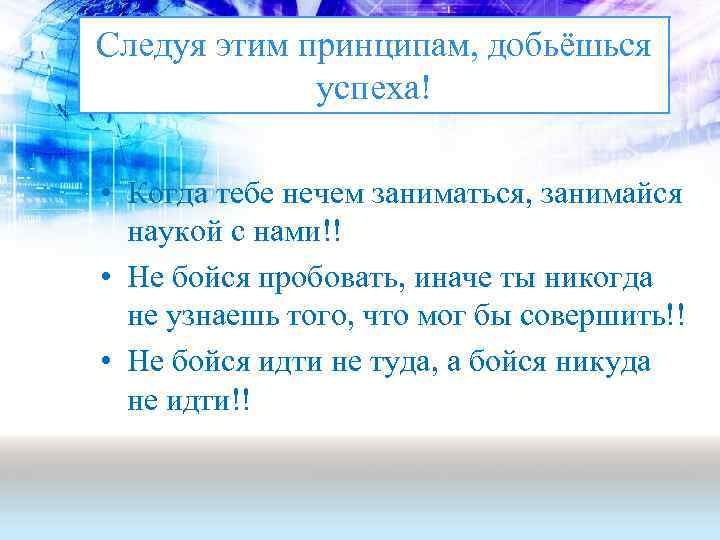 Следуя этим принципам, добьёшься успеха!

• Когда тебе нечем заниматься, занимайся наукой с нами!!
• Не бойся пробовать, иначе ты никогда не узнаешь того, что мог бы совершить!!
• Не бойся идти не туда, а бойся никуда не идти!!